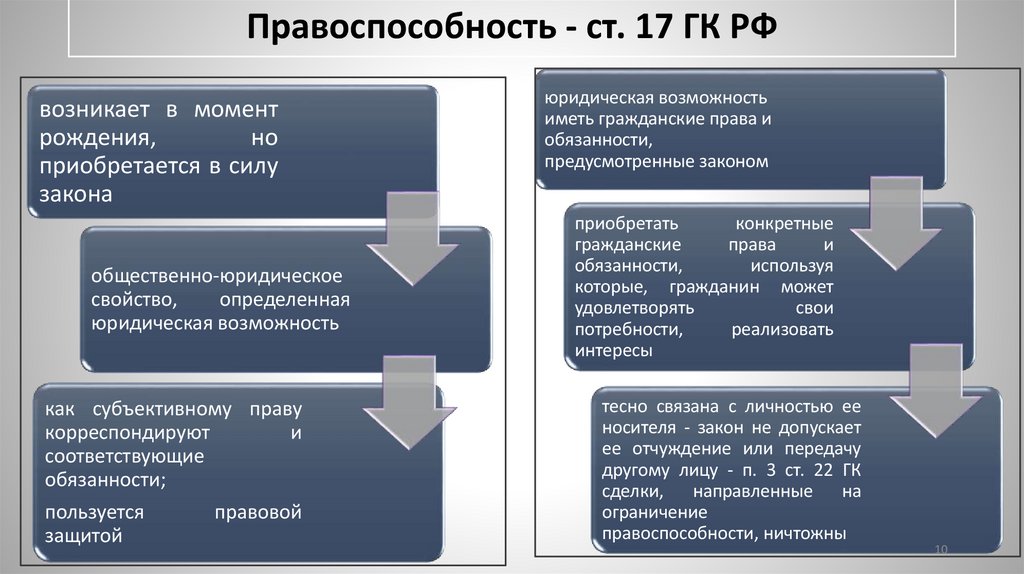 Правоспособность - ст. 17 ГК РФ

возникает в момент рождения, но приобретается в силу закона

общественно-юридическое свойство, определенная юридическая возможность

как субъективному праву корреспондируют и соответствующие обязанности;

пользуется правовой защитой

юридическая возможность иметь гражданские права и обязанности, предусмотренные законом

приобретать конкретные гражданские права и обязанности, используя которые, гражданин может удовлетворять свои потребности, реализовать интересы

тесно связана с личностью ее носителя - закон не допускает ее отчуждение или передачу другому лицу - п. 3 ст. 22 ГК сделки, направленные на ограничение правоспособности, ничтожны

10